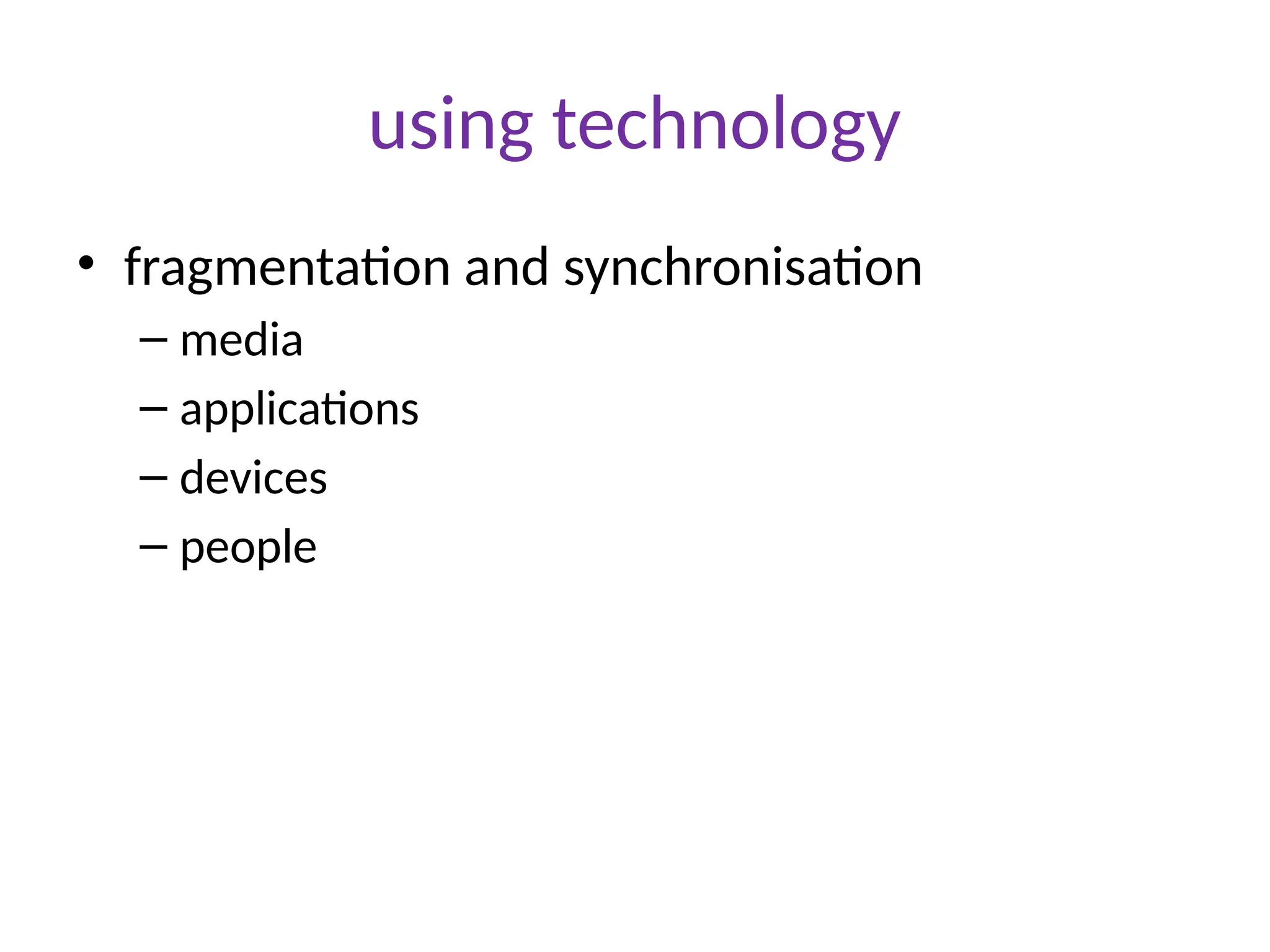 using technology

• fragmentation and synchronisation
  – media
  – applications
  – devices
  – people